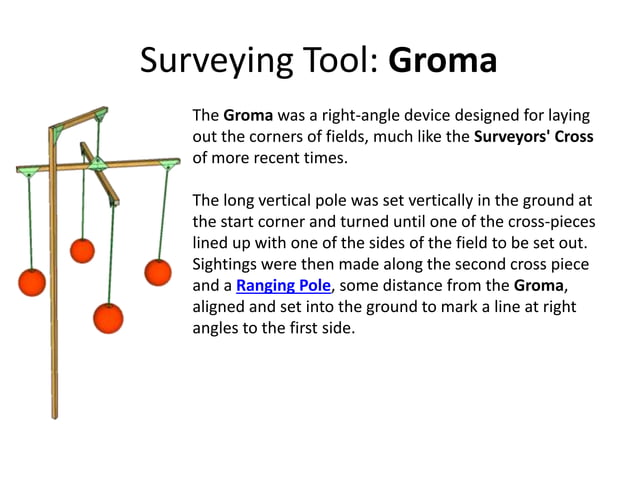 Surveying Tool: Groma

The Groma was a right-angle device designed for laying out the corners of fields, much like the Surveyors' Cross of more recent times.

The long vertical pole was set vertically in the ground at the start corner and turned until one of the cross-pieces lined up with one of the sides of the field to be set out. Sightings were then made along the second cross piece and a Ranging Pole, some distance from the Groma, aligned and set into the ground to mark a line at right angles to the first side.